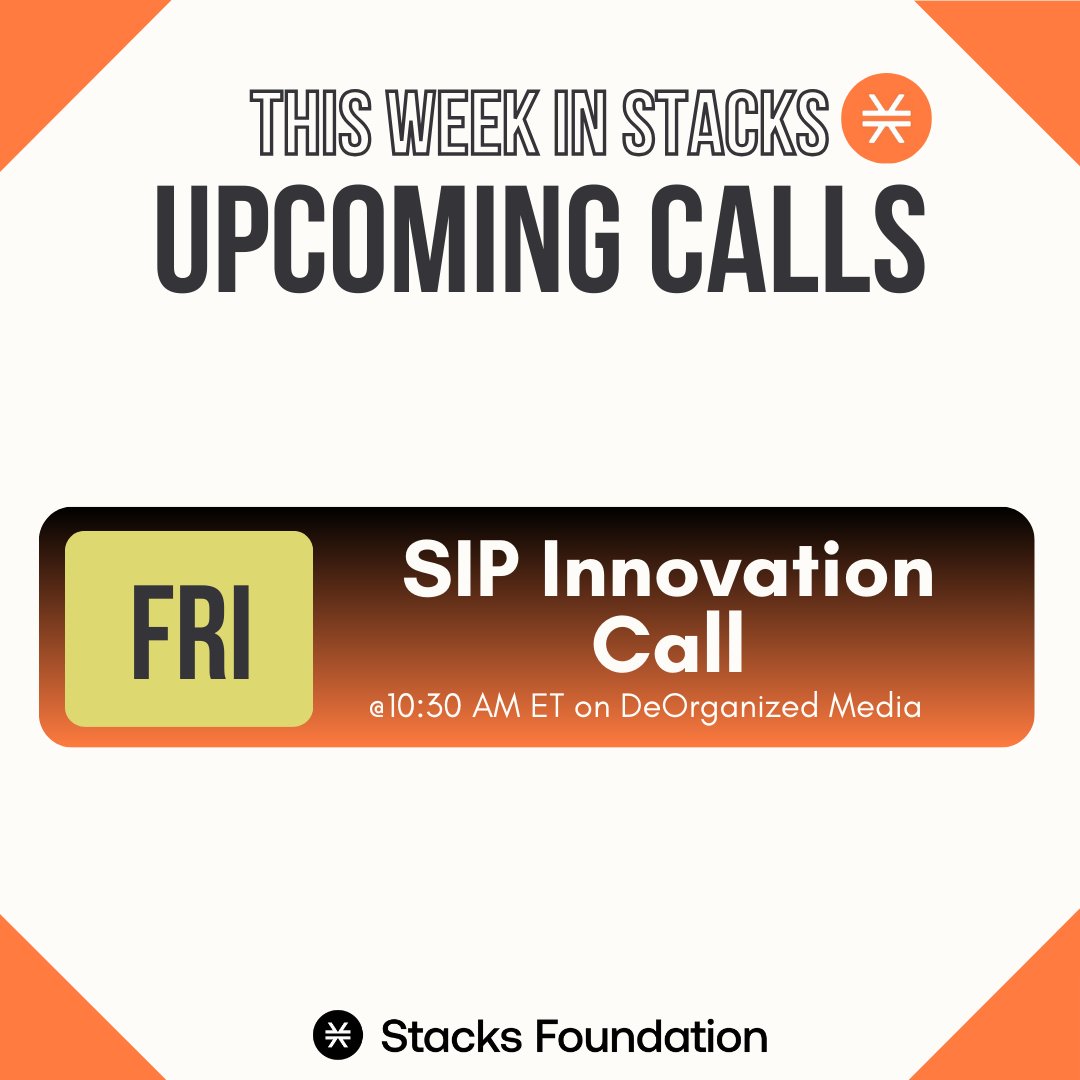 THIS WEEK IN STACKS
UPCOMING CALLS

FRI

SIP Innovation Call
@10:30 AM ET on DeOrganized Media

Stacks Foundation